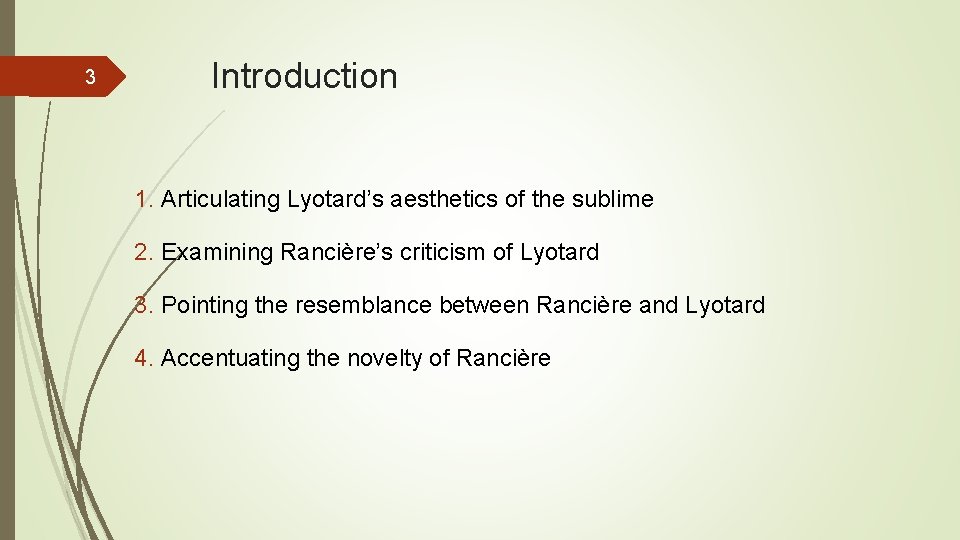 3

Introduction

1. Articulating Lyotard’s aesthetics of the sublime

2. Examining Rancière’s criticism of Lyotard

3. Pointing the resemblance between Rancière and Lyotard

4. Accentuating the novelty of Rancière